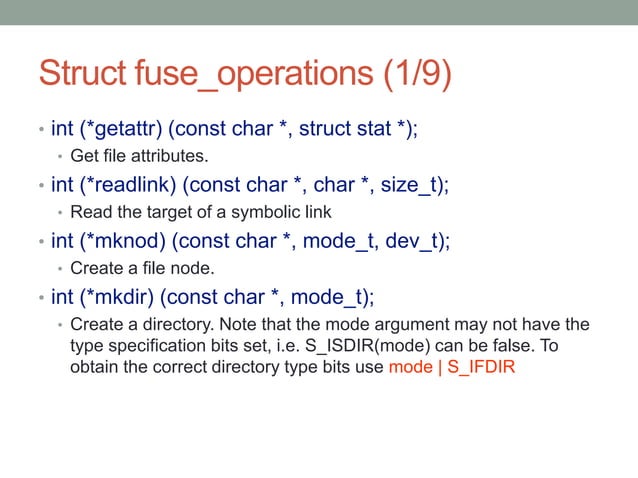 Struct fuse_operations (1/9)

• int (*getattr) (const char *, struct stat *);
  • Get file attributes.
• int (*readlink) (const char *, char *, size_t);
  • Read the target of a symbolic link
• int (*mknod) (const char *, mode_t, dev_t);
  • Create a file node.
• int (*mkdir) (const char *, mode_t);
  • Create a directory. Note that the mode argument may not have the type specification bits set, i.e. S_ISDIR(mode) can be false. To obtain the correct directory type bits use mode | S_IFDIR